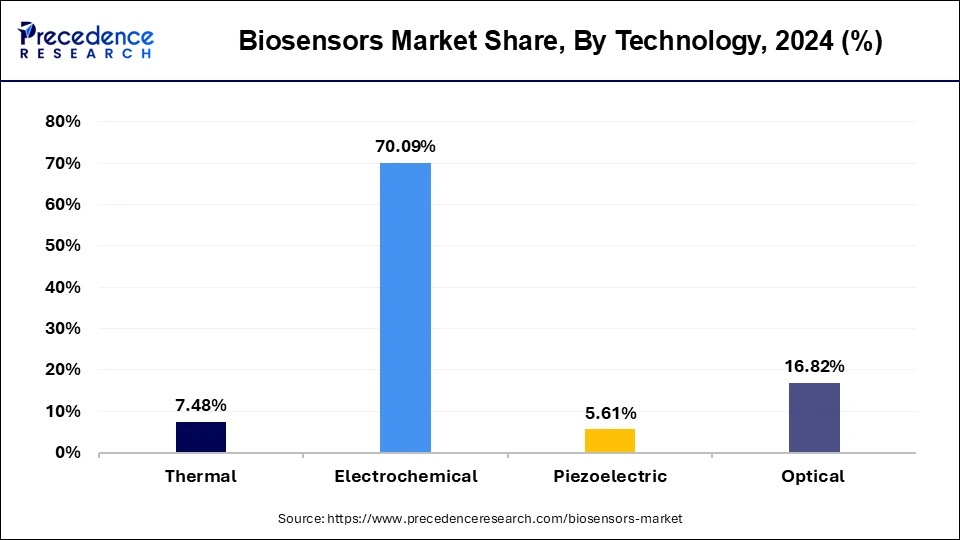 Precedence RESEARCH

Biosensors Market Share, By Technology, 2024 (%)

80%
70%
60%
50%
40%
30%
20%
10%
0%

7.48%
70.09%
5.61%
16.82%

Thermal
Electrochemical
Piezoelectric
Optical

Source: https://www.precedenceresearch.com/biosensors-market